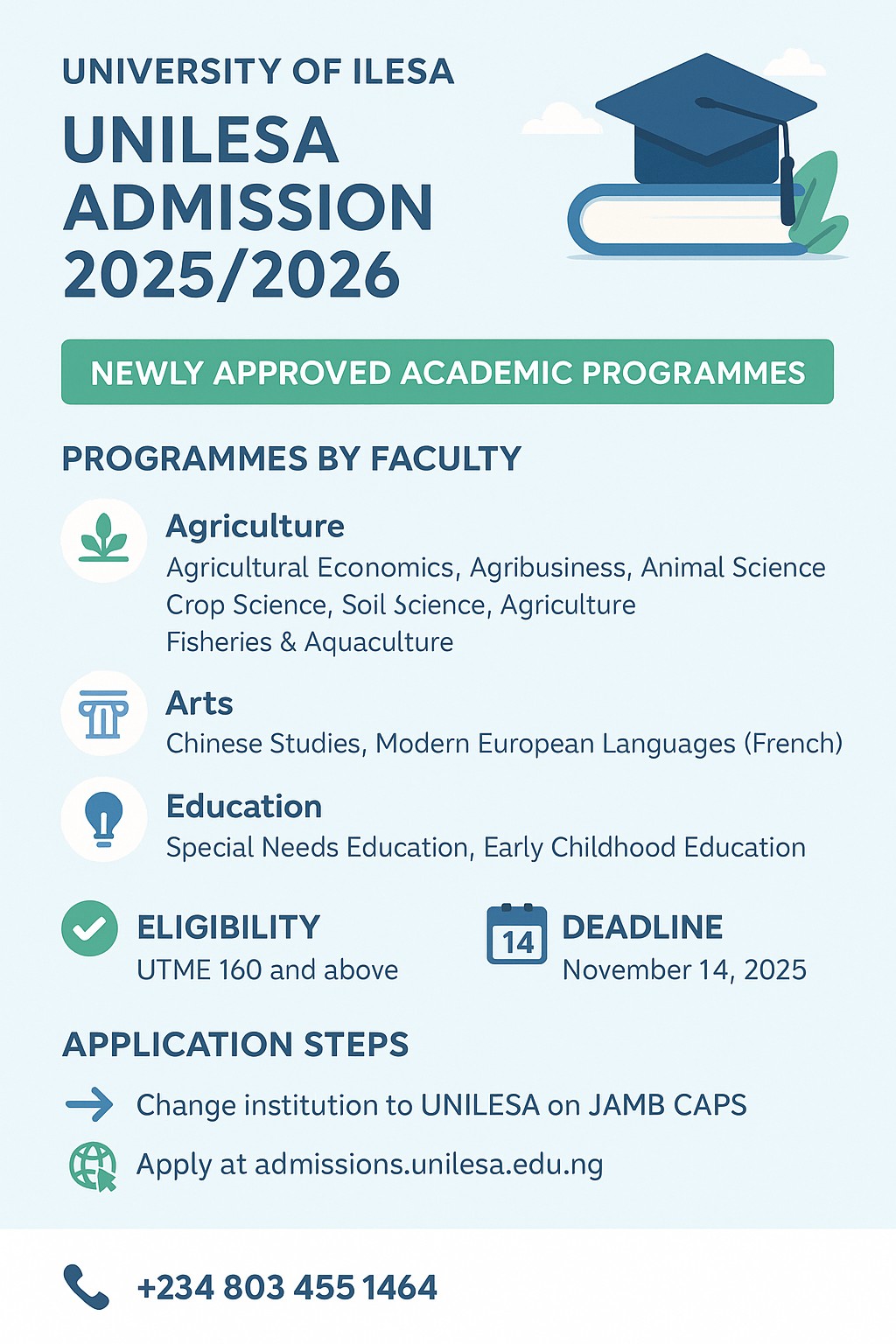 UNIVERSITY OF ILESA

UNILESA ADMISSION 2025/2026

NEWLY APPROVED ACADEMIC PROGRAMMES

PROGRAMMES BY FACULTY

Agriculture
Agricultural Economics, Agribusiness, Animal Science Crop Science, Soil Science, Agriculture Fisheries & Aquaculture

Arts
Chinese Studies, Modern European Languages (French)

Education
Special Needs Education, Early Childhood Education

ELIGIBILITY
UTME 160 and above

14
DEADLINE
November 14, 2025

APPLICATION STEPS

Change institution to UNILESA on JAMB CAPS

Apply at admissions.unilesa.edu.ng

+234 803 455 1464